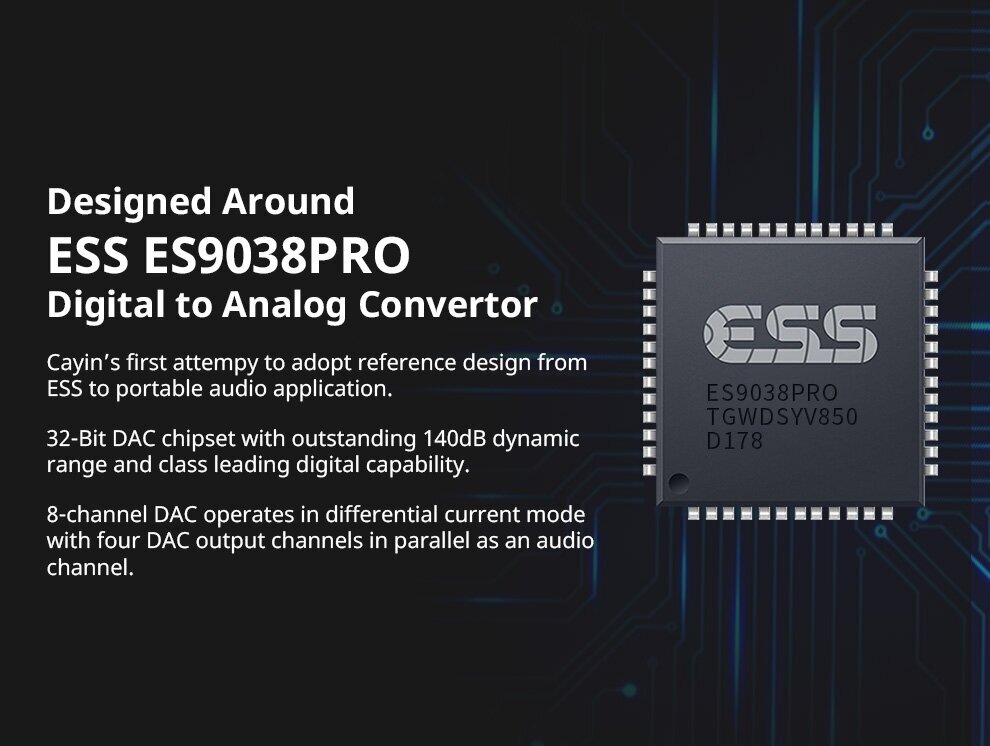 Designed Around
ESS ES9038PRO
Digital to Analog Convertor

Cayin's first attempy to adopt reference design from ESS to portable audio application.

32-Bit DAC chipset with outstanding 140dB dynamic range and class leading digital capability.

8-channel DAC operates in differential current mode with four DAC output channels in parallel as an audio channel.

ESS
ES9038PRO
TGWDSYV850
D178